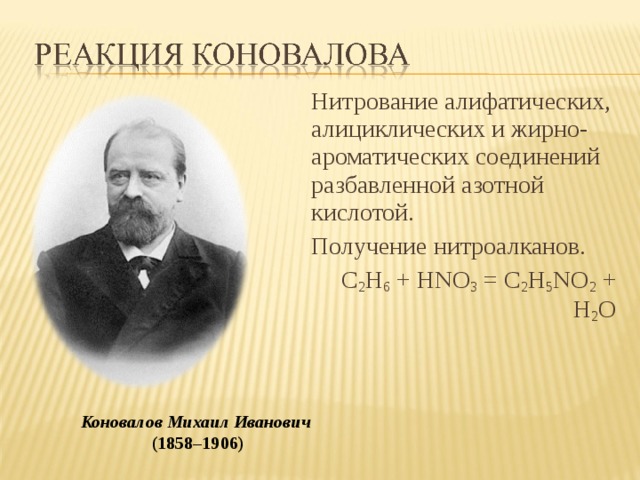 РЕАКЦИЯ КОНОВАЛОВА

Нитрование алифатических, алициклических и жирно-ароматических соединений разбавленной азотной кислотой.

Получение нитроалканов.

$C_2H_6 + HNO_3 = C_2H_5NO_2 + H_2O$

Коновалов Михаил Иванович
(1858–1906)